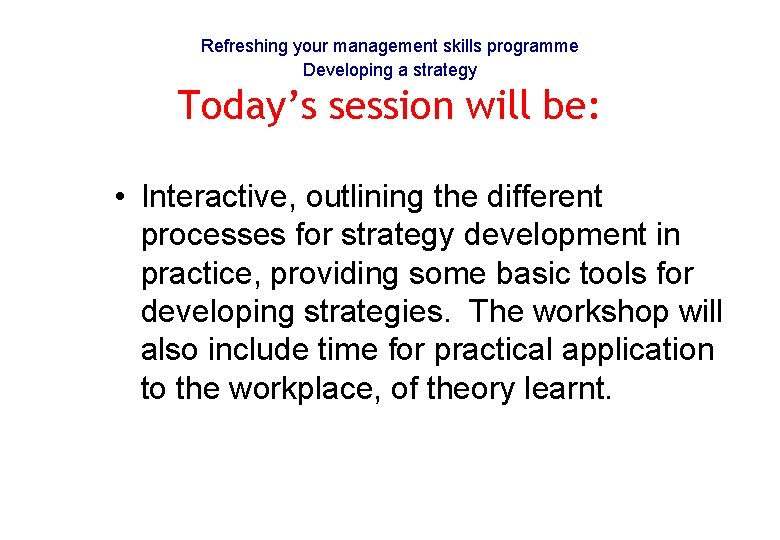 Refreshing your management skills programme
Developing a strategy

Today’s session will be:

• Interactive, outlining the different processes for strategy development in practice, providing some basic tools for developing strategies. The workshop will also include time for practical application to the workplace, of theory learnt.